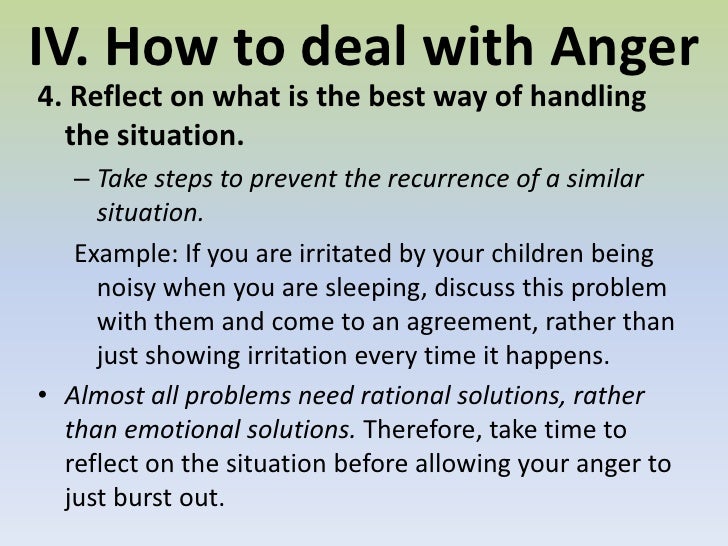 IV. How to deal with Anger

4. Reflect on what is the best way of handling the situation.

– Take steps to prevent the recurrence of a similar situation.

Example: If you are irritated by your children being noisy when you are sleeping, discuss this problem with them and come to an agreement, rather than just showing irritation every time it happens.

• Almost all problems need rational solutions, rather than emotional solutions. Therefore, take time to reflect on the situation before allowing your anger to just burst out.